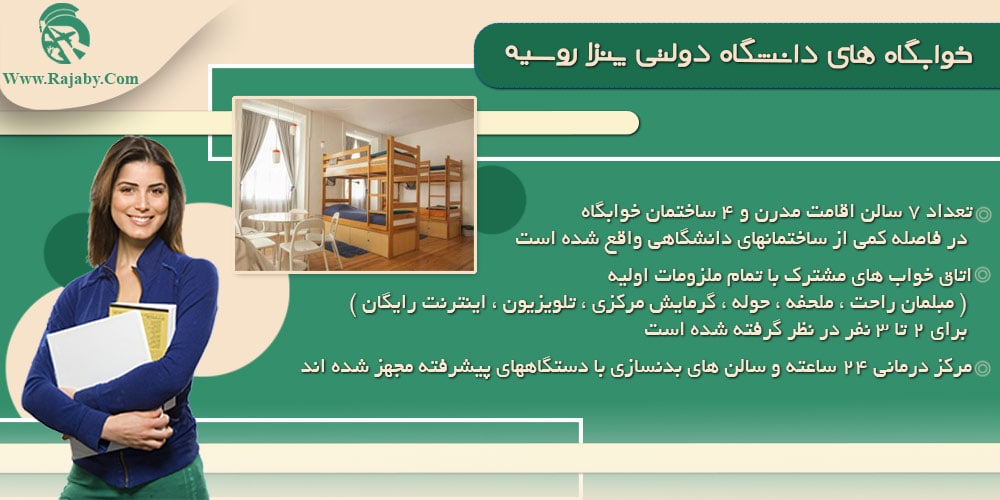 Www.Rajaby.Com

خوابگاه های دانشگاه دولتی پنزا روسیه

تعداد ۷ سالن اقامت مدرن و ۴ ساختمان خوابگاه در فاصله کمی از ساختمانهای دانشگاهی واقع شده است

اتاق خواب های مشترک با تمام ملزومات اولیه ( مبلمان راحت ، ملحفه ، حوله ، گرمایش مرکزی ، تلویزیون ، اینترنت رایگان ) برای ۲ تا ۳ نفر در نظر گرفته شده است

مرکز درمانی ۲۴ ساعته و سالن های بدنسازی با دستگاههای پیشرفته مجهز شده اند